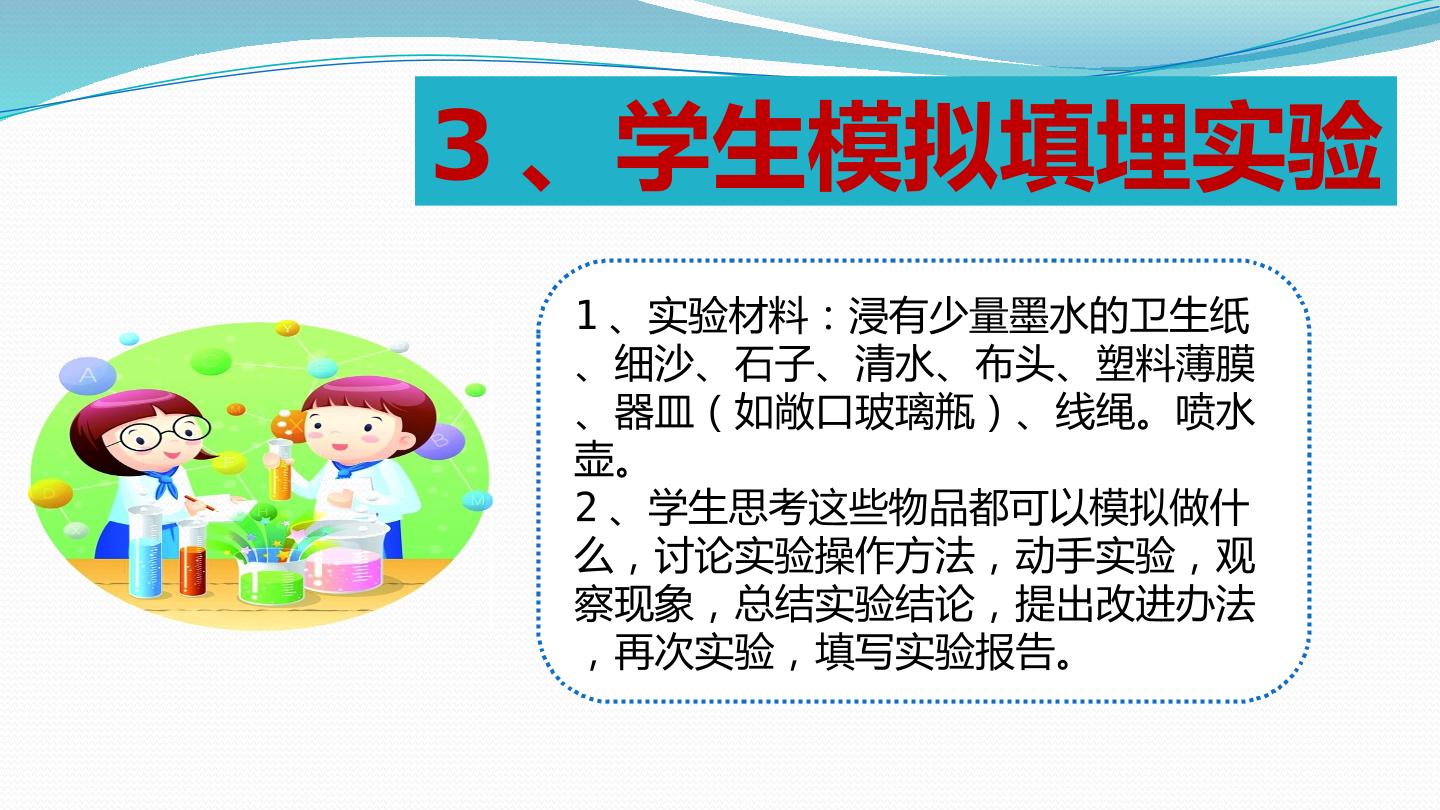 3、学生模拟填埋实验

1、实验材料：浸有少量墨水的卫生纸、细沙、石子、清水、布头、塑料薄膜、器皿（如敞口玻璃瓶）、线绳。喷水壶。
2、学生思考这些物品都可以模拟做什么，讨论实验操作方法，动手实验，观察现象，总结实验结论，提出改进办法，再次实验，填写实验报告。